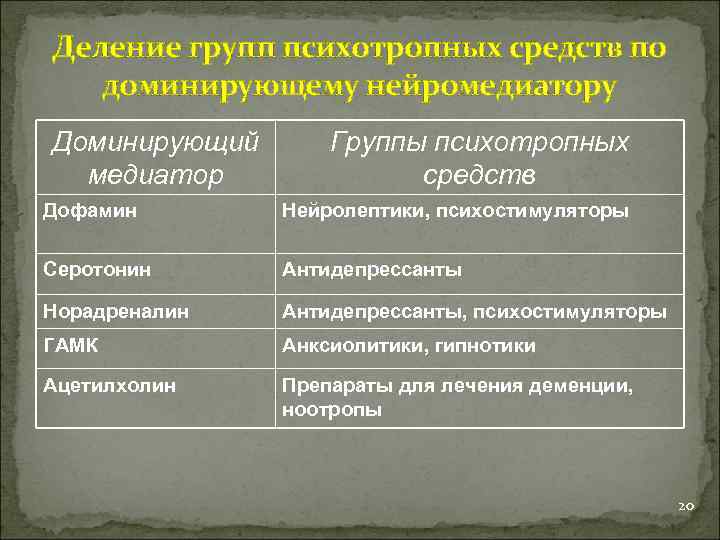 Деление групп психотропных средств по доминирующему нейромедиатору

| Доминирующий медиатор | Группы психотропных средств |
|---|---|
| Дофамин | Нейролептики, психостимуляторы |
| Серотонин | Антидепрессанты |
| Норадреналин | Антидепрессанты, психостимуляторы |
| ГАМК | Анксиолитики, гипнотики |
| Ацетилхолин | Препараты для лечения деменции, ноотропы |

20